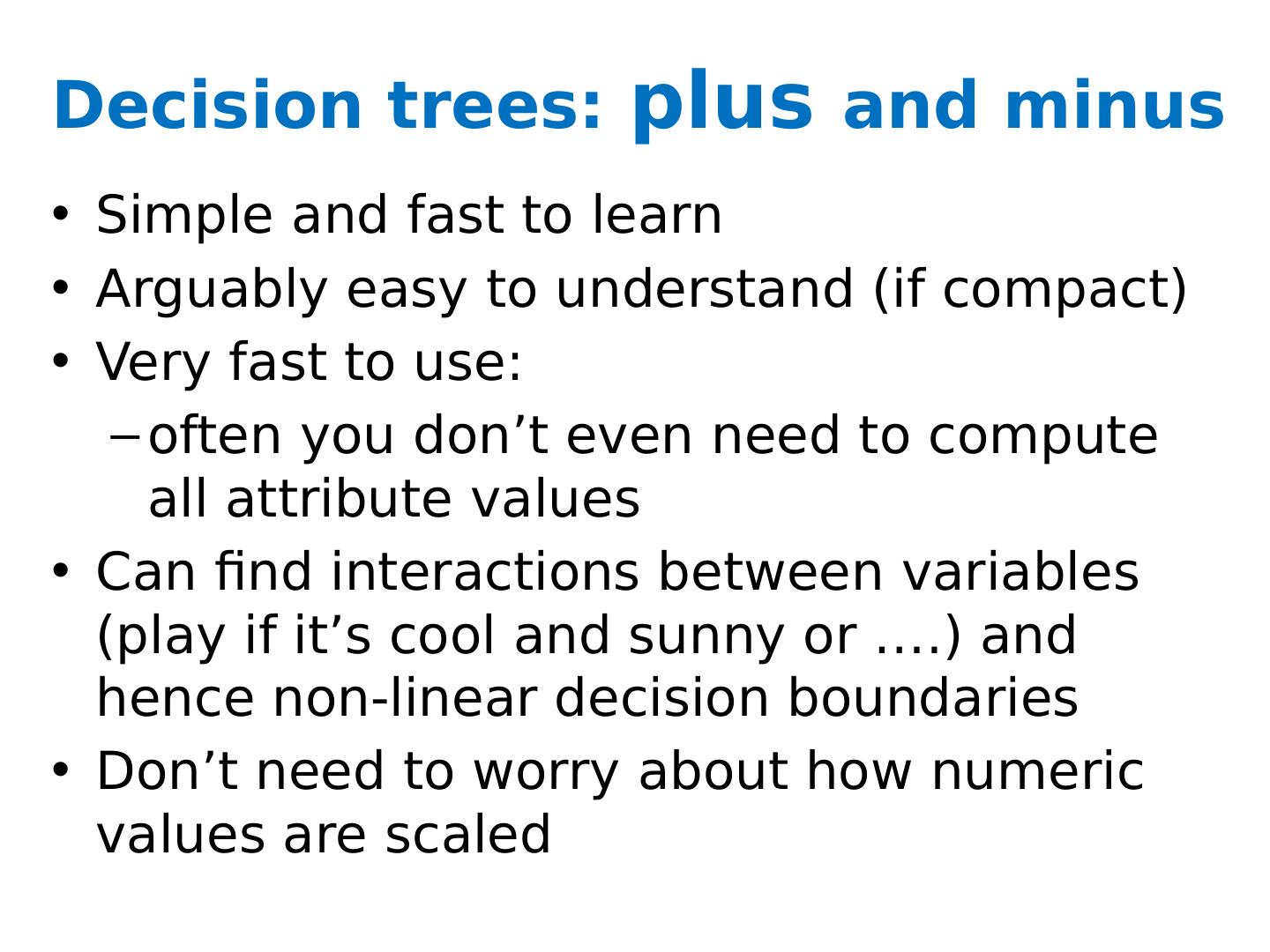 Decision trees: plus and minus

• Simple and fast to learn
• Arguably easy to understand (if compact)
• Very fast to use:
 – often you don’t even need to compute all attribute values
• Can find interactions between variables (play if it’s cool and sunny or ….) and hence non-linear decision boundaries
• Don’t need to worry about how numeric values are scaled